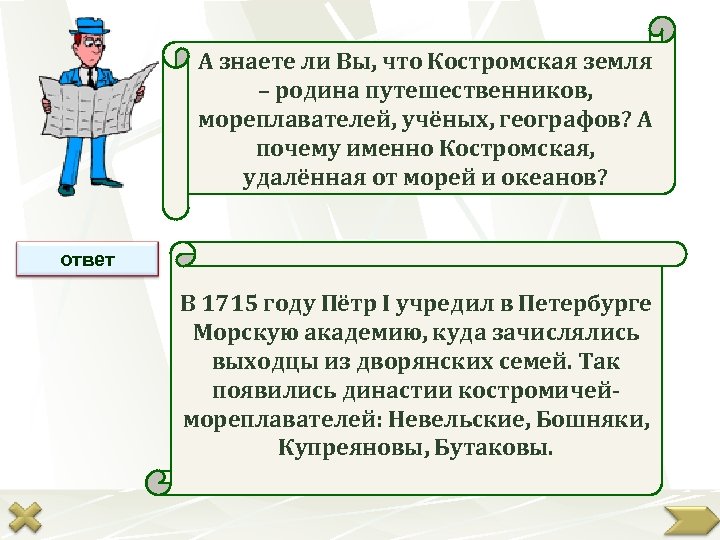 А знаете ли Вы, что Костромская земля – родина путешественников, мореплавателей, учёных, географов? А почему именно Костромская, удалённая от морей и океанов?

ответ

В 1715 году Пётр I учредил в Петербурге Морскую академию, куда зачислялись выходцы из дворянских семей. Так появились династии костромичей-мореплавателей: Невельские, Бошняки, Купреяновы, Бутаковы.